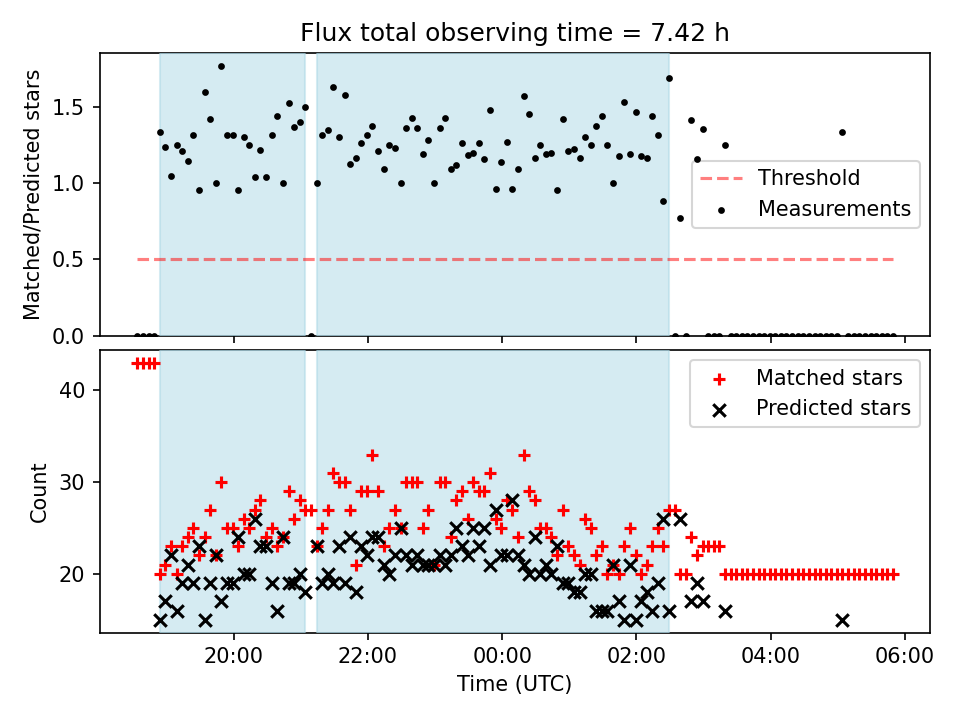 Flux total observing time = 7.42 h

Matched/Predicted stars

1.5
1.0
0.5
0.0

Threshold
Measurements

Count

40
30
20

Matched stars
Predicted stars

20:00
22:00
00:00
02:00
04:00
06:00

Time (UTC)